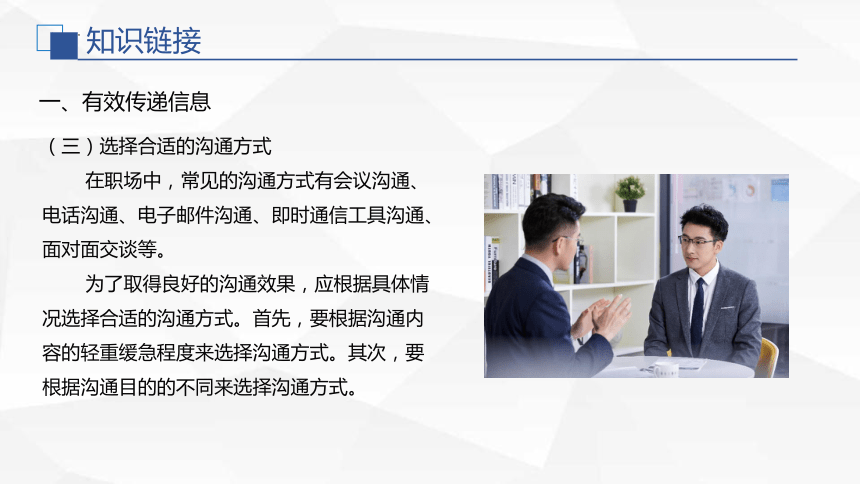 知识链接

一、有效传递信息

（三）选择合适的沟通方式

在职场中，常见的沟通方式有会议沟通、电话沟通、电子邮件沟通、即时通信工具沟通、面对面交谈等。

为了取得良好的沟通效果，应根据具体情况选择合适的沟通方式。首先，要根据沟通内容的轻重缓急程度来选择沟通方式。其次，要根据沟通目的的不同来选择沟通方式。